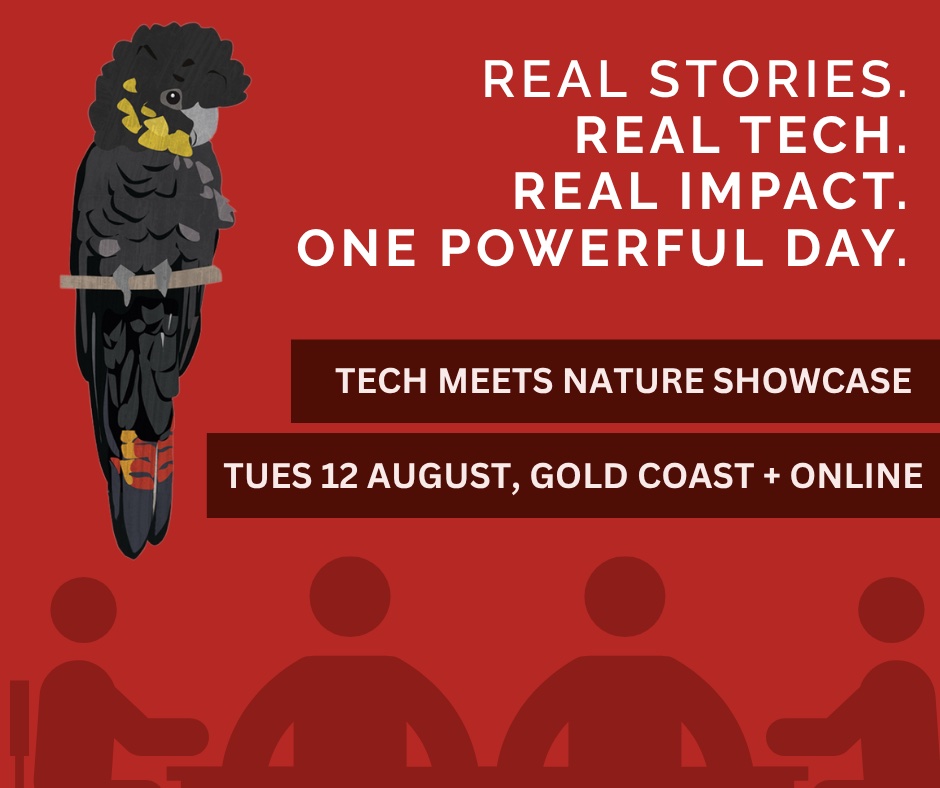 REAL STORIES.
REAL TECH.
REAL IMPACT.
ONE POWERFUL DAY.

TECH MEETS NATURE SHOWCASE

TUES 12 AUGUST, GOLD COAST + ONLINE